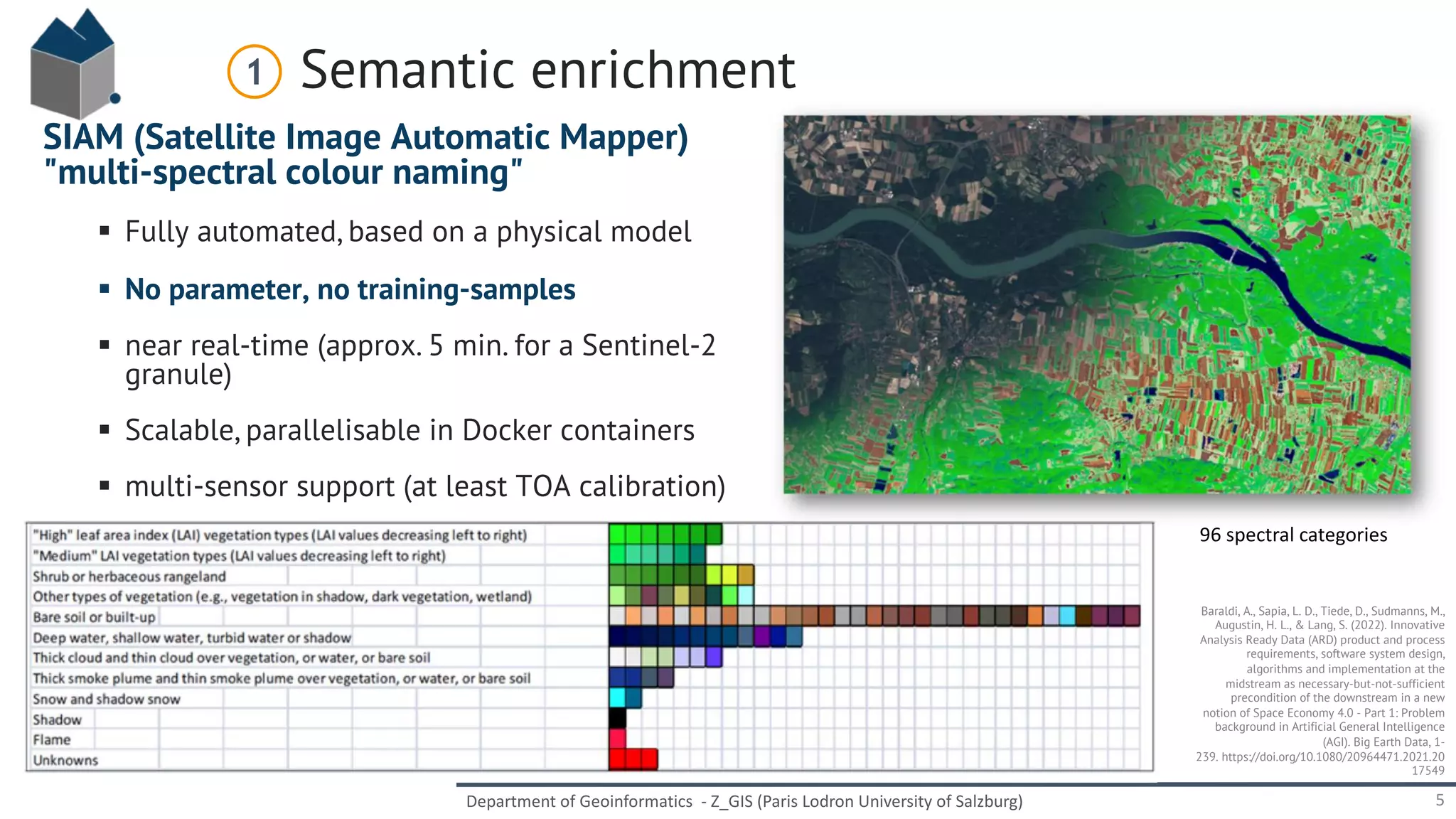 1 Semantic enrichment

SIAM (Satellite Image Automatic Mapper) "multi-spectral colour naming"

▪ Fully automated, based on a physical model

▪ No parameter, no training-samples

▪ near real-time (approx. 5 min. for a Sentinel-2 granule)

▪ Scalable, parallelisable in Docker containers

▪ multi-sensor support (at least TOA calibration)

"High" leaf area index (LAI) vegetation types (LAI values decreasing left to right)
"Medium" LAI vegetation types (LAI values decreasing left to right)
Shrub or herbaceous rangeland
Other types of vegetation (e.g., vegetation in shadow, dark vegetation, wetland)
Bare soil or built-up
Deep water, shallow water, turbid water or shadow
Thick cloud and thin cloud over vegetation, or water, or bare soil
Thick smoke plume and thin smoke plume over vegetation, or water, or bare soil
Snow and shadow snow
Shadow
Flame
Unknowns

96 spectral categories

Baraldi, A., Sapia, L. D., Tiede, D., Sudmanns, M., Augustin, H. L., & Lang, S. (2022). Innovative Analysis Ready Data (ARD) product and process requirements, software system design, algorithms and implementation at the midstream as necessary-but-not-sufficient precondition of the downstream in a new notion of Space Economy 4.0 - Part 1: Problem background in Artificial General Intelligence (AGI). Big Earth Data, 1-239. https://doi.org/10.1080/20964471.2021.2017549

Department of Geoinformatics - Z_GIS (Paris Lodron University of Salzburg)

5